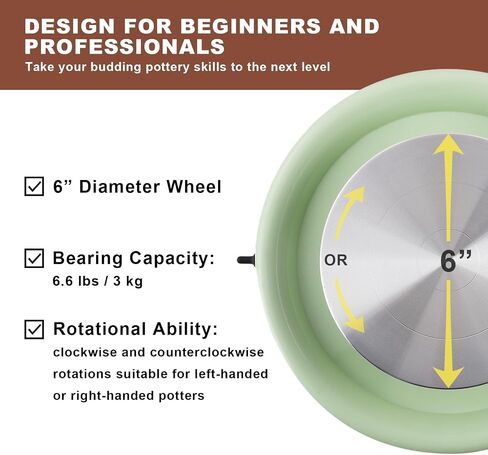 DESIGN FOR BEGINNERS AND PROFESSIONALS
Take your budding pottery skills to the next level

6” Diameter Wheel

Bearing Capacity:
6.6 lbs / 3 kg

Rotational Ability:
clockwise and counterclockwise rotations suitable for left-handed or right-handed potters

OR

6”